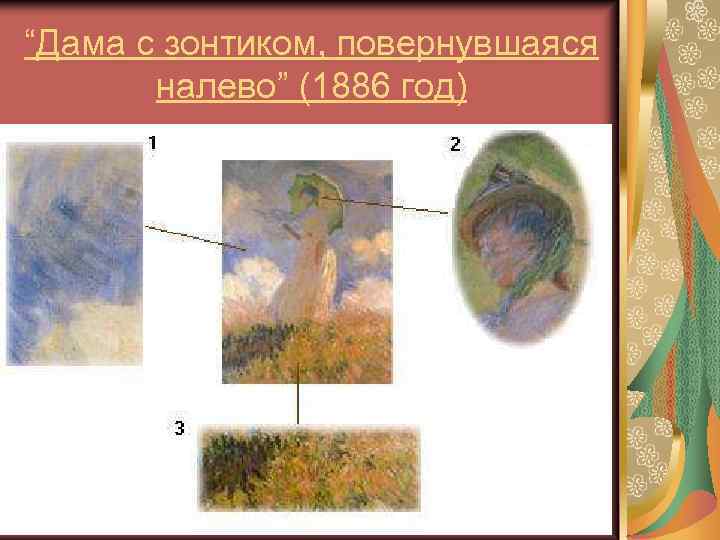 “Дама с зонтиком, повернувшаяся налево” (1886 год)

1

2

3